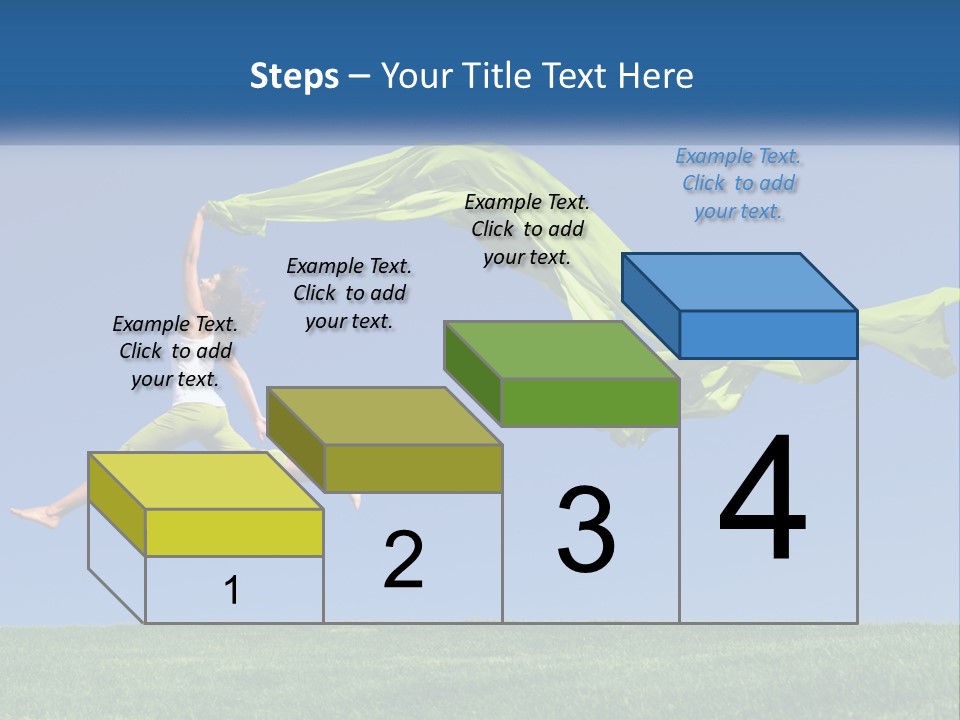 Steps – Your Title Text Here

Example Text. Click to add your text.

Example Text. Click to add your text.

Example Text. Click to add your text.

Example Text. Click to add your text.

1

2

3

4